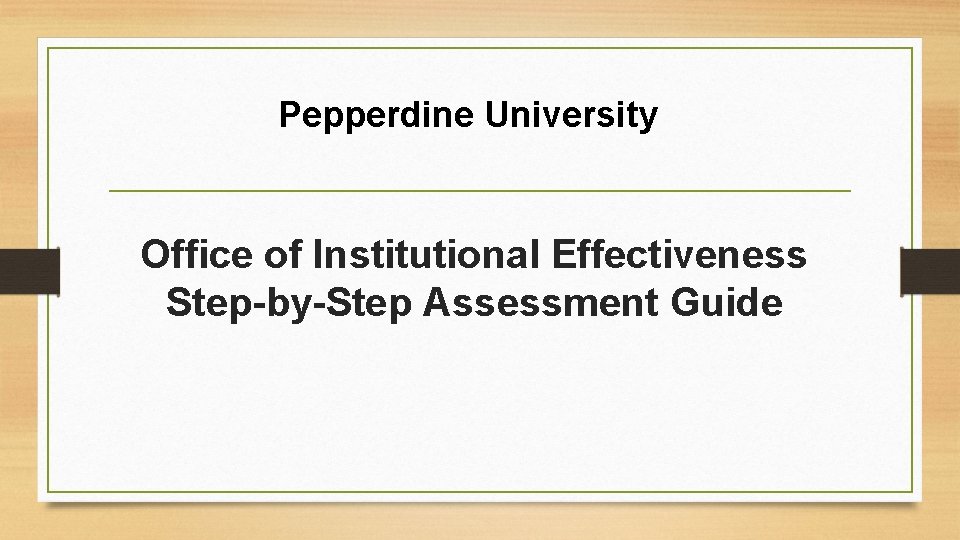 Pepperdine University

Office of Institutional Effectiveness
Step-by-Step Assessment Guide